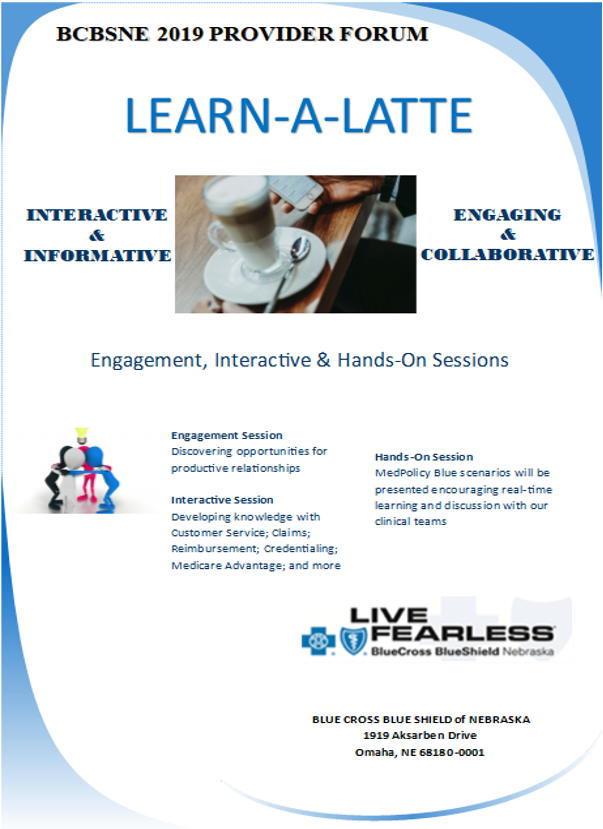 BCBSNE 2019 PROVIDER FORUM

LEARN-A-LATTE

INTERACTIVE
&
INFORMATIVE

ENGAGING
&
COLLABORATIVE

Engagement, Interactive & Hands-On Sessions

Engagement Session
Discovering opportunities for productive relationships

Interactive Session
Developing knowledge with Customer Service; Claims; Reimbursement; Credentialing; Medicare Advantage; and more

Hands-On Session
MedPolicy Blue scenarios will be presented encouraging real-time learning and discussion with our clinical teams

LIVE FEARLESS
BlueCross BlueShield Nebraska

BLUE CROSS BLUE SHIELD of NEBRASKA
1919 Aksarben Drive
Omaha, NE 68180-0001